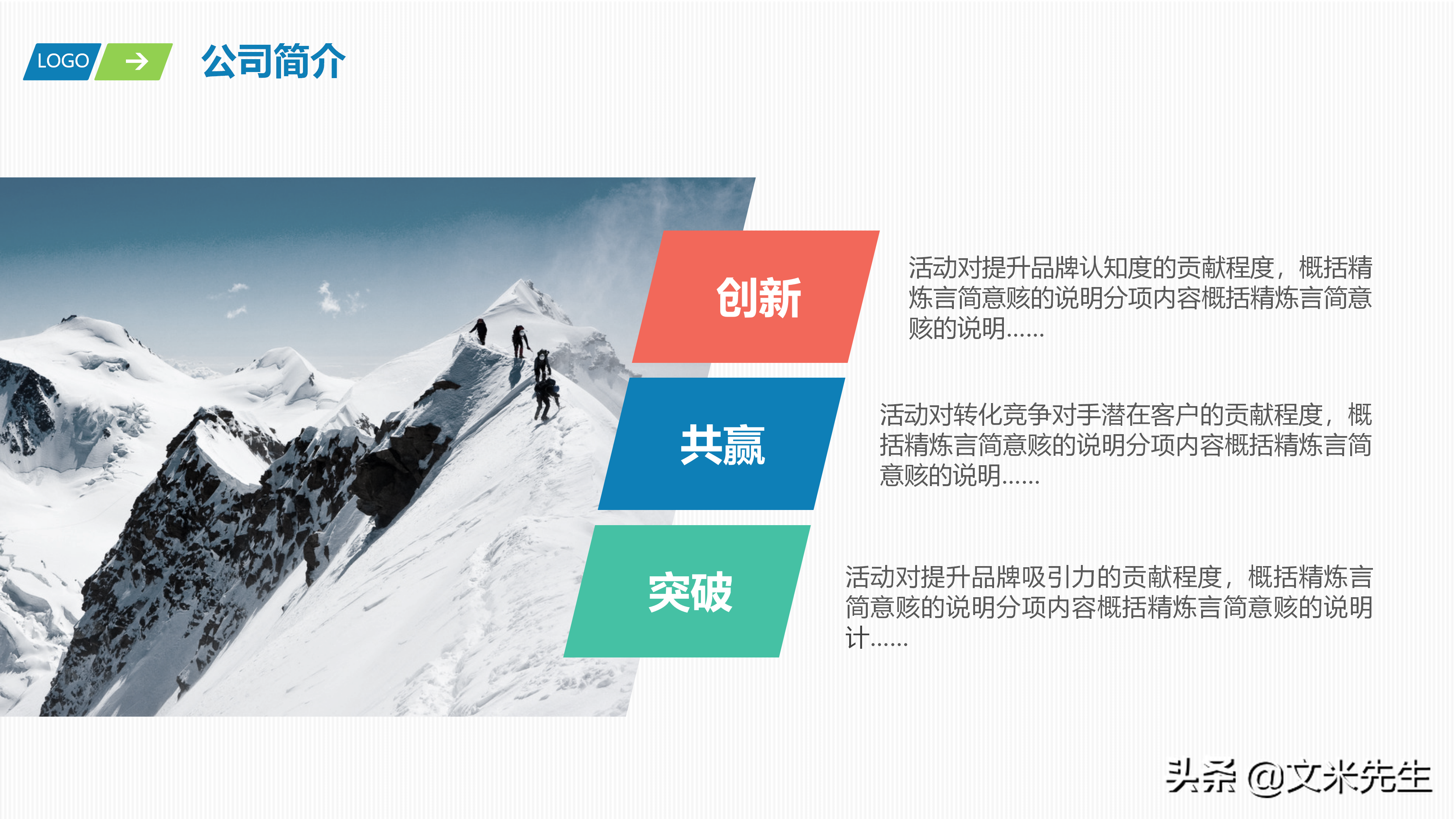 LOGO

公司简介

创新

活动对提升品牌认知度的贡献程度，概括精炼言简意赅的说明分项内容概括精炼言简意赅的说明……

共赢

活动对转化竞争对手潜在客户的贡献程度，概括精炼言简意赅的说明分项内容概括精炼言简意赅的说明……

突破

活动对提升品牌吸引力的贡献程度，概括精炼言简意赅的说明分项内容概括精炼言简意赅的说明计……

头条 @文米先生